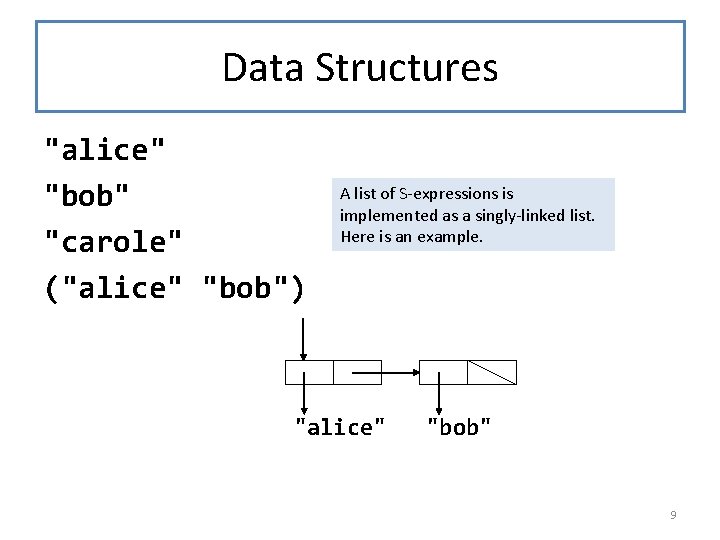 Data Structures

"alice"
"bob"
"carole"
("alice" "bob")

A list of S-expressions is implemented as a singly-linked list. Here is an example.

"alice" "bob"

9